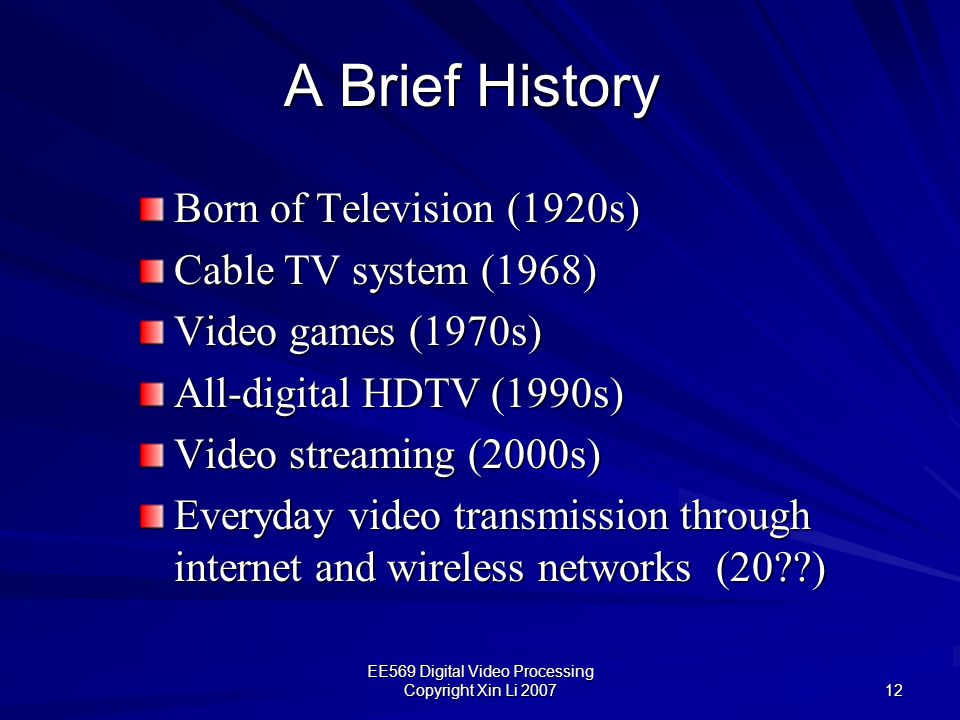 A Brief History

Born of Television (1920s)
Cable TV system (1968)
Video games (1970s)
All-digital HDTV (1990s)
Video streaming (2000s)
Everyday video transmission through internet and wireless networks (20??)

EE569 Digital Video Processing
Copyright Xin Li 2007

12